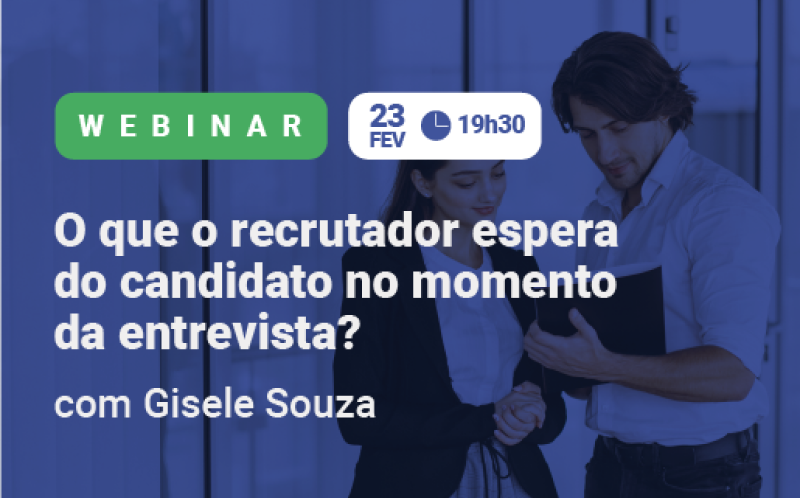 WEBINAR

23 FEV 19h30

O que o recrutador espera do candidato no momento da entrevista?

com Gisele Souza